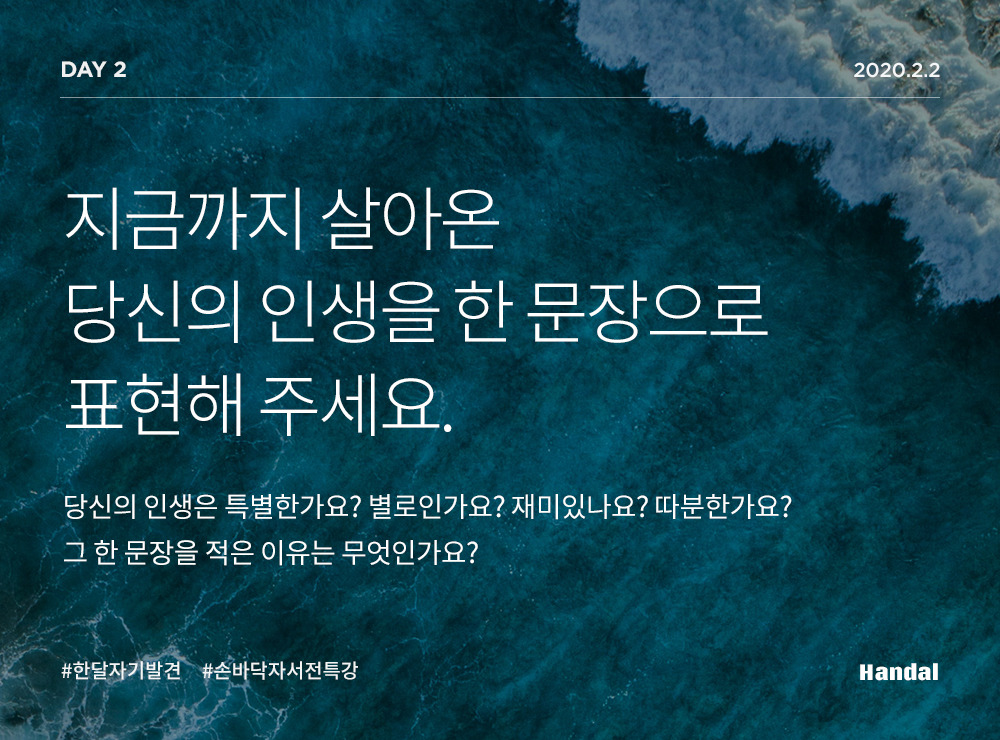 DAY 2

2020.2.2

지금까지 살아온
당신의 인생을 한 문장으로
표현해 주세요.

당신의 인생은 특별한가요? 별로인가요? 재미있나요? 따분한가요?
그 한 문장을 적은 이유는 무엇인가요?

#한달자기발견 #손바닥자서전특강

Handal